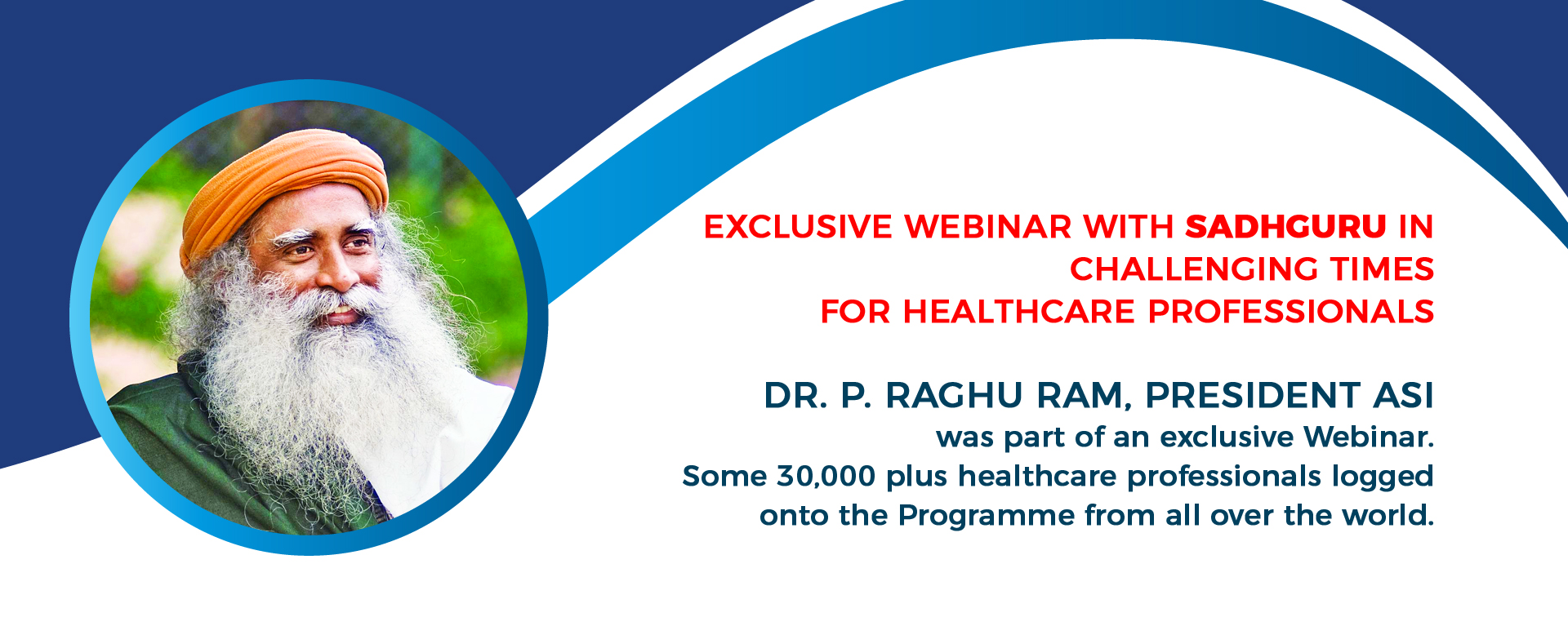 EXCLUSIVE WEBINAR WITH SADHGURU IN CHALLENGING TIMES FOR HEALTHCARE PROFESSIONALS

DR. P. RAGHU RAM, PRESIDENT ASI
was part of an exclusive Webinar.
Some 30,000 plus healthcare professionals logged onto the Programme from all over the world.